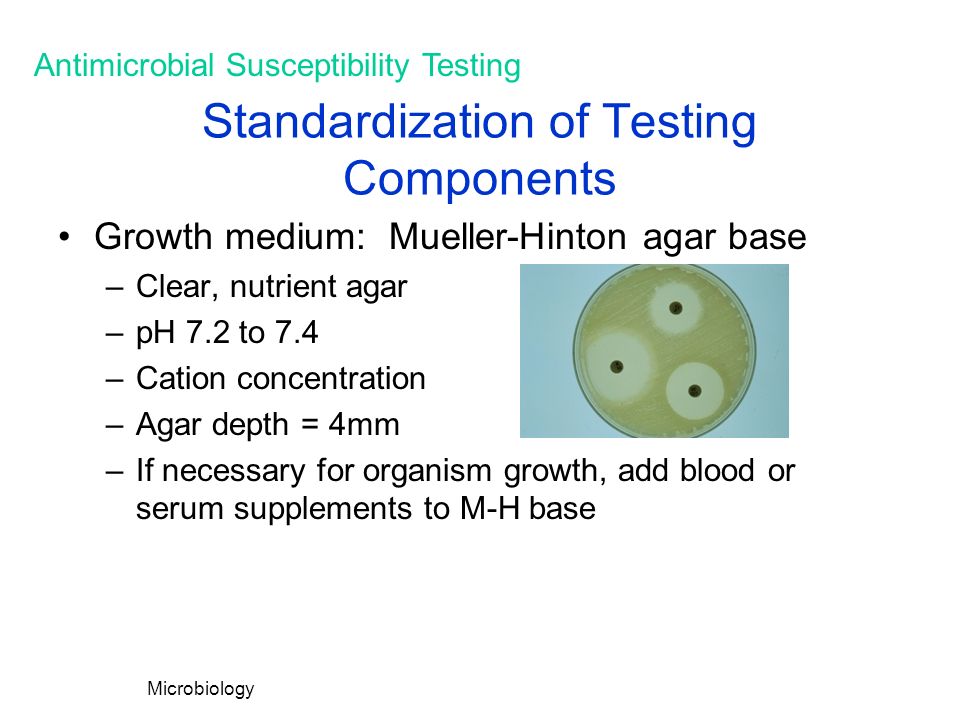 Antimicrobial Susceptibility Testing

Standardization of Testing Components

• Growth medium: Mueller-Hinton agar base
– Clear, nutrient agar
– pH 7.2 to 7.4
– Cation concentration
– Agar depth = 4mm
– If necessary for organism growth, add blood or serum supplements to M-H base

Microbiology